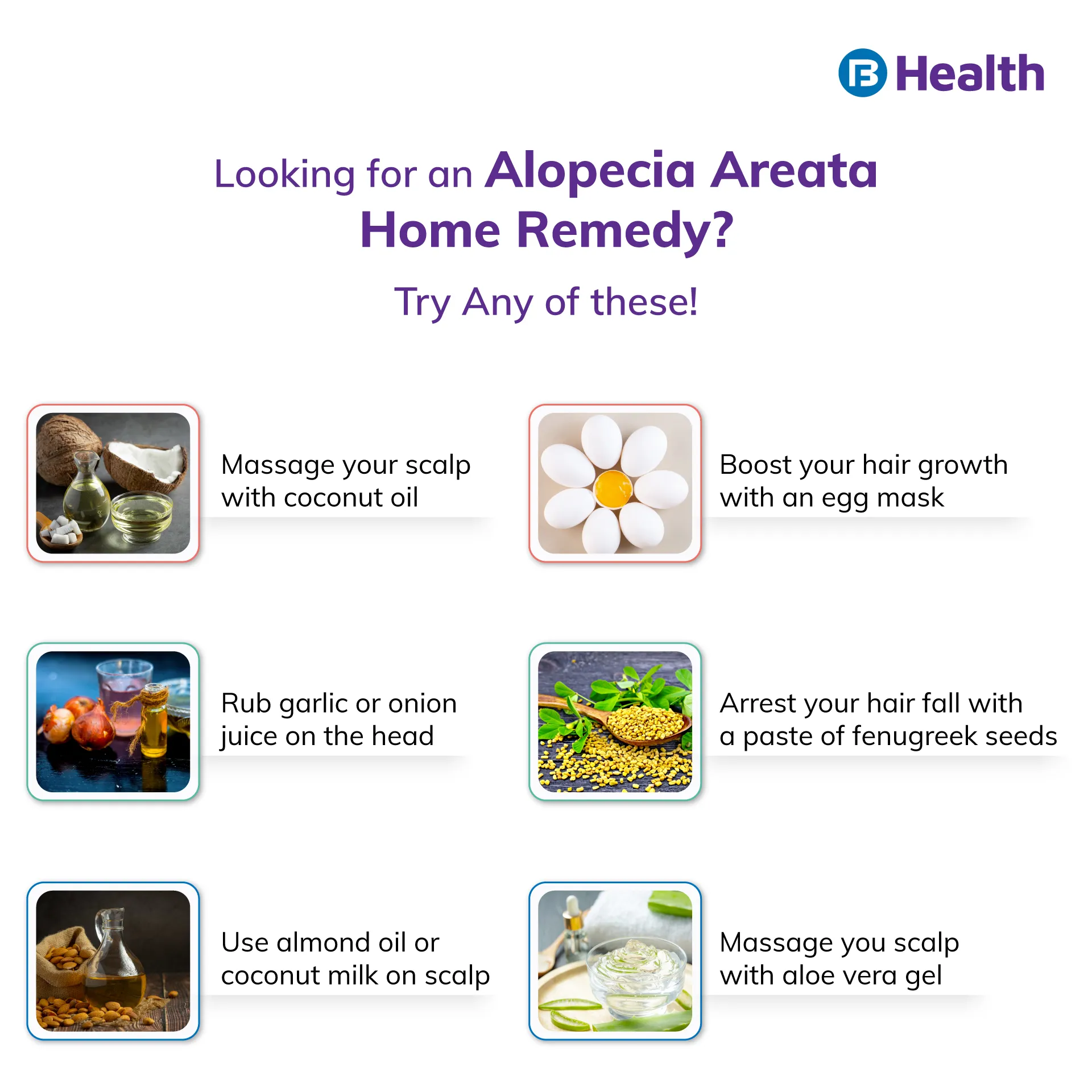 Health

Looking for an Alopecia Areata Home Remedy?

Try Any of these!

Massage your scalp with coconut oil

Boost your hair growth with an egg mask

Rub garlic or onion juice on the head

Arrest your hair fall with a paste of fenugreek seeds

Use almond oil or coconut milk on scalp

Massage you scalp with aloe vera gel